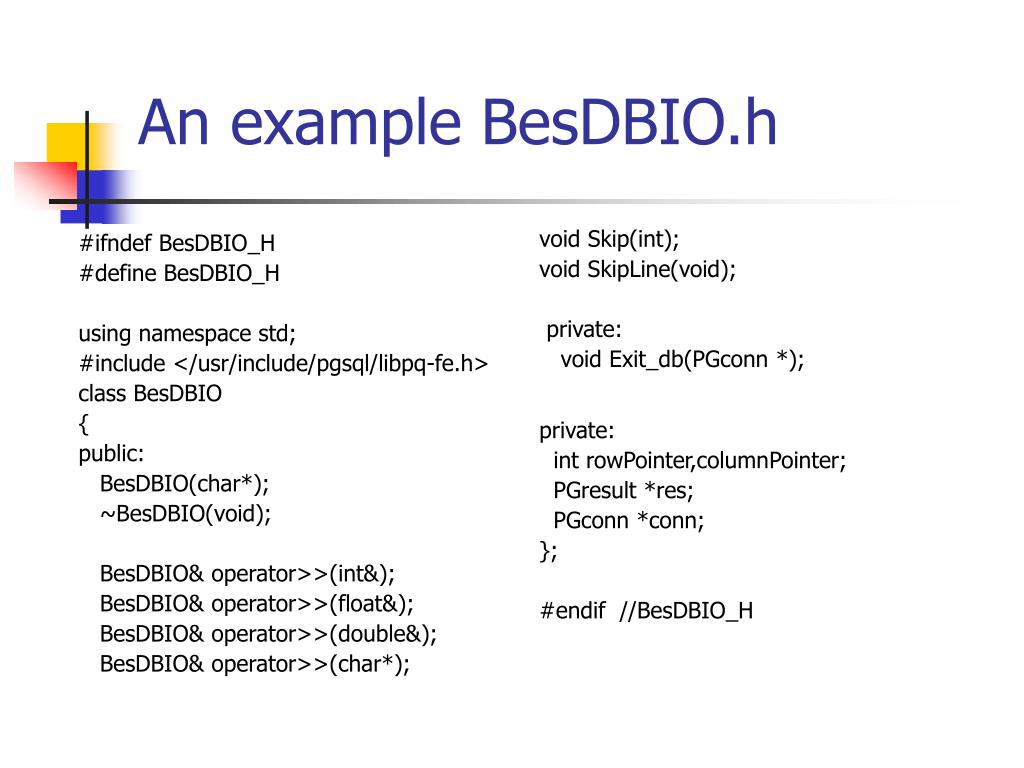 An example BesDBIO.h

#ifndef BesDBIO_H
#define BesDBIO_H

using namespace std;
#include </usr/include/pgsql/libpq-fe.h>
class BesDBIO
{
public:
BesDBIO(char*);
~BesDBIO(void);

BesDBIO& operator>>(int&);
BesDBIO& operator>>(float&);
BesDBIO& operator>>(double&);
BesDBIO& operator>>(char*);

void Skip(int);
void SkipLine(void);

private:
void Exit_db(PGconn *);

private:
int rowPointer,columnPointer;
PGresult *res;
PGconn *conn;
};

#endif //BesDBIO_H